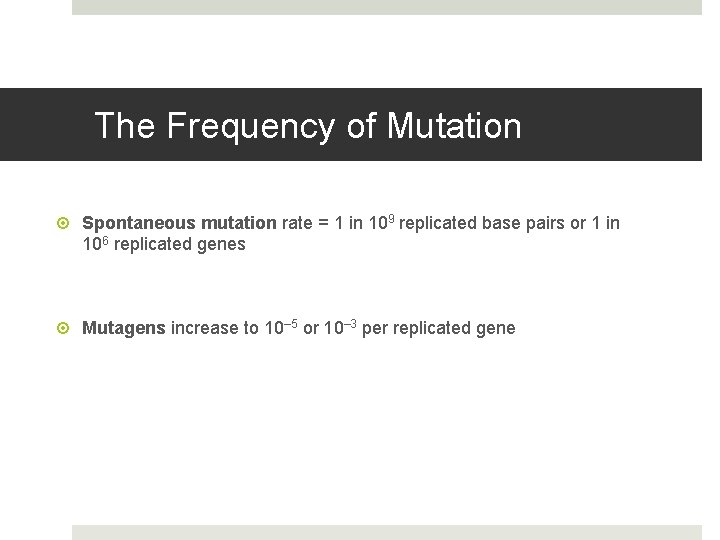 The Frequency of Mutation

Spontaneous mutation rate = 1 in $10^9$ replicated base pairs or 1 in $10^6$ replicated genes

Mutagens increase to $10^{-5}$ or $10^{-3}$ per replicated gene